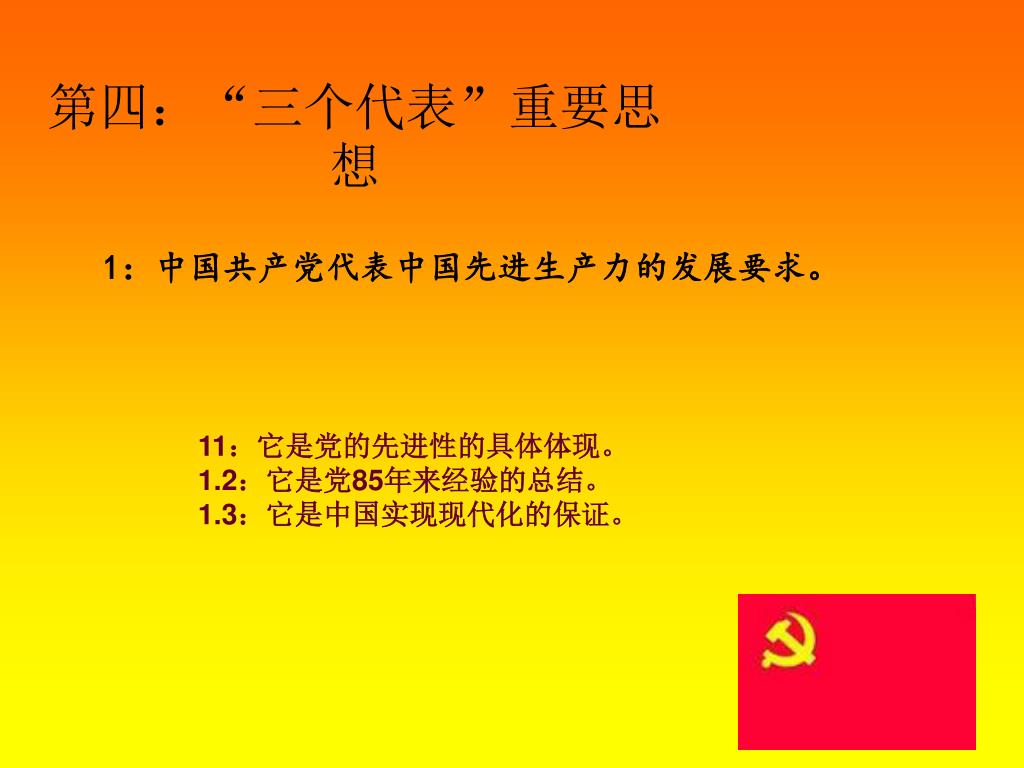 第四：“三个代表”重要思想

1：中国共产党代表中国先进生产力的发展要求。

11：它是党的先进性的具体体现。
1.2：它是党85年来经验的总结。
1.3：它是中国实现现代化的保证。